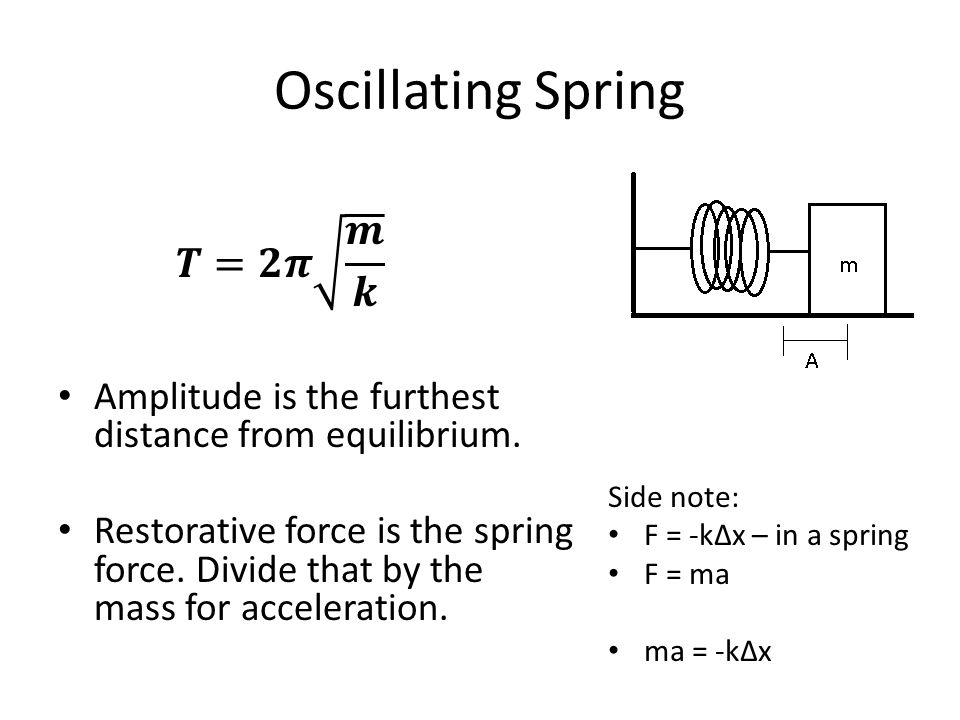 Oscillating Spring

$T = 2\pi\sqrt{\frac{m}{k}}$

m

A

• Amplitude is the furthest distance from equilibrium.

• Restorative force is the spring force. Divide that by the mass for acceleration.

Side note:
• F = -kΔx – in a spring
• F = ma

• ma = -kΔx